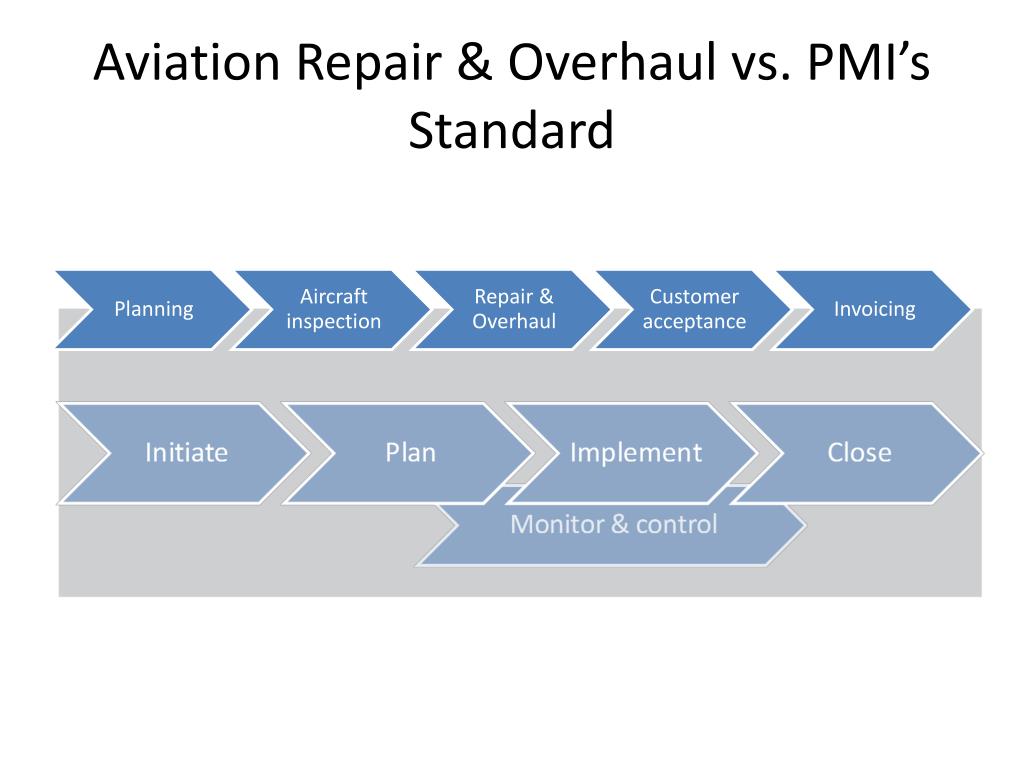 Aviation Repair & Overhaul vs. PMI's Standard

Planning

Aircraft inspection

Repair & Overhaul

Customer acceptance

Invoicing

Initiate

Plan

Implement

Close

Monitor & control